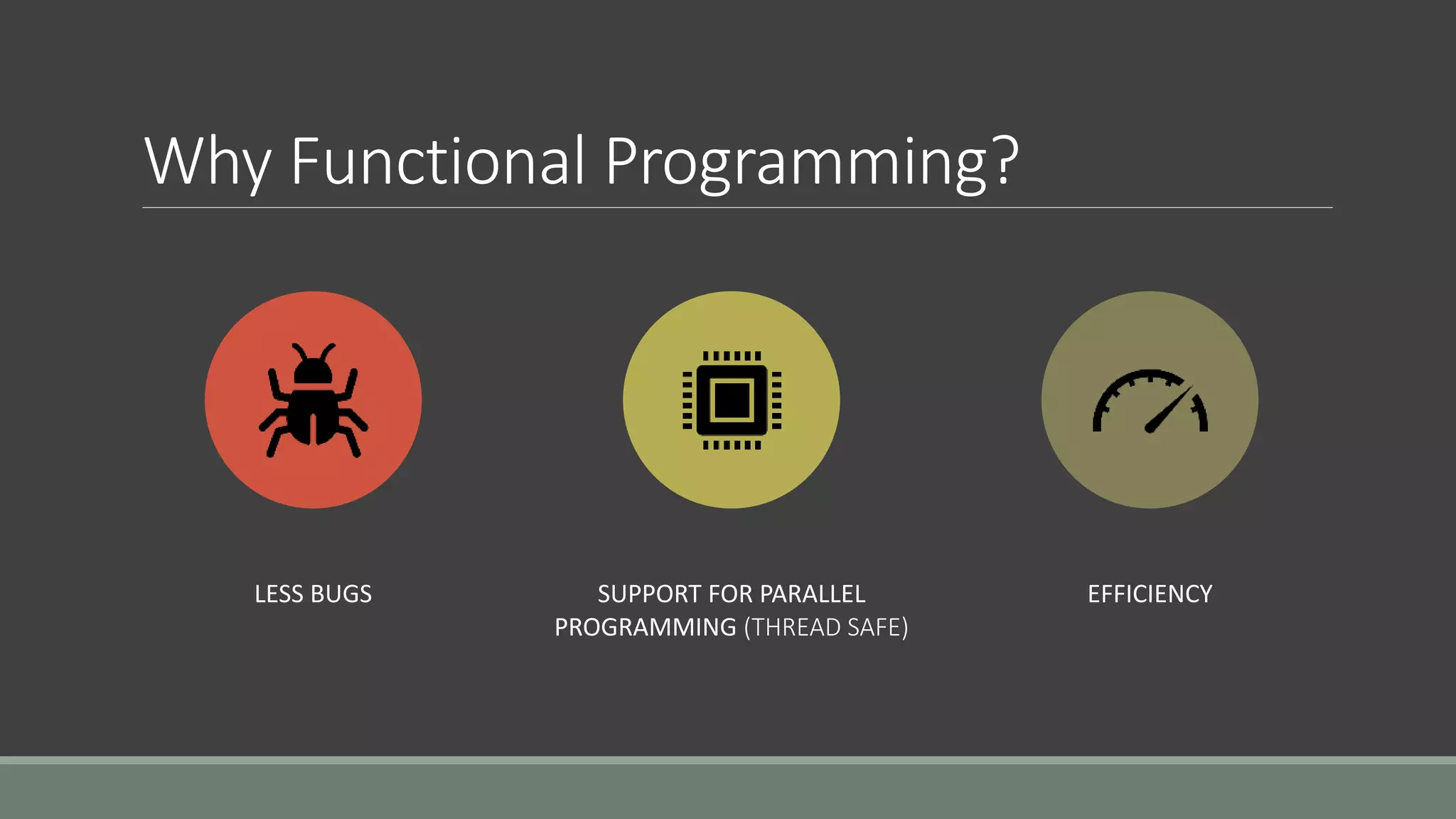 Why Functional Programming?

LESS BUGS

SUPPORT FOR PARALLEL PROGRAMMING (THREAD SAFE)

EFFICIENCY